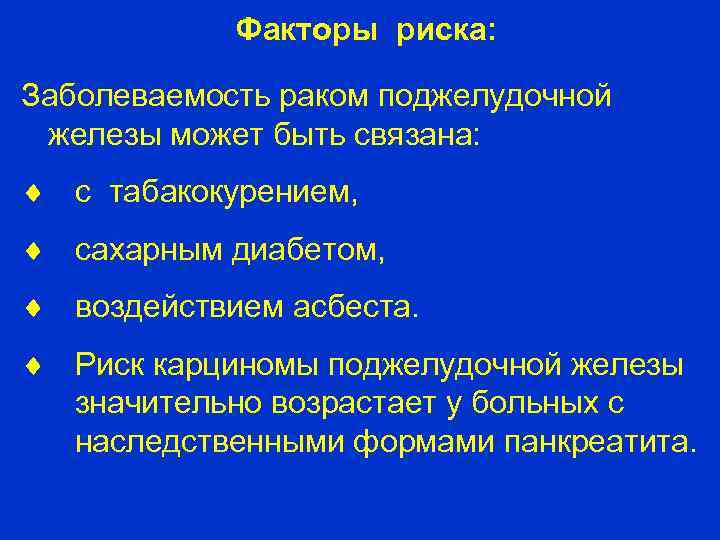 Факторы риска:

Заболеваемость раком поджелудочной железы может быть связана:

♦ с табакокурением,

♦ сахарным диабетом,

♦ воздействием асбеста.

♦ Риск карциномы поджелудочной железы значительно возрастает у больных с наследственными формами панкреатита.